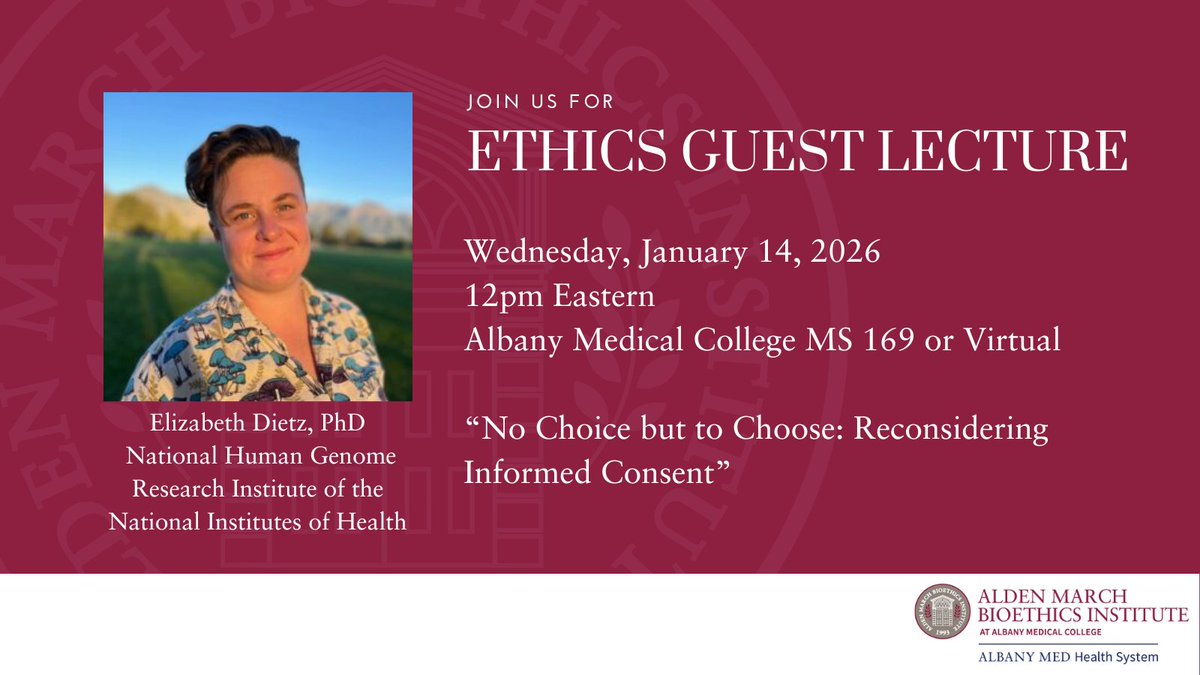 JOIN US FOR
ETHICS GUEST LECTURE

Wednesday, January 14, 2026
12pm Eastern
Albany Medical College MS 169 or Virtual

“No Choice but to Choose: Reconsidering Informed Consent”

Elizabeth Dietz, PhD
National Human Genome Research Institute of the National Institutes of Health

ALDEN MARCH BIOETHICS INSTITUTE
AT ALBANY MEDICAL COLLEGE
ALBANY MED Health System